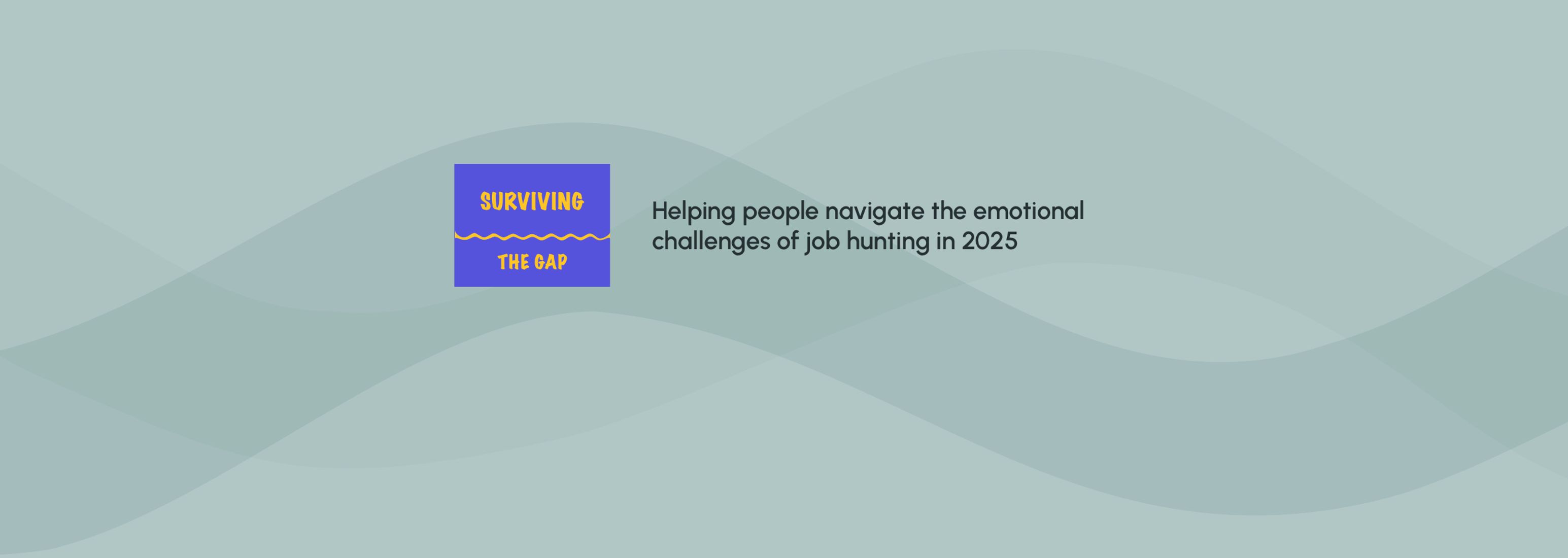 SURVIVING
THE GAP

Helping people navigate the emotional challenges of job hunting in 2025